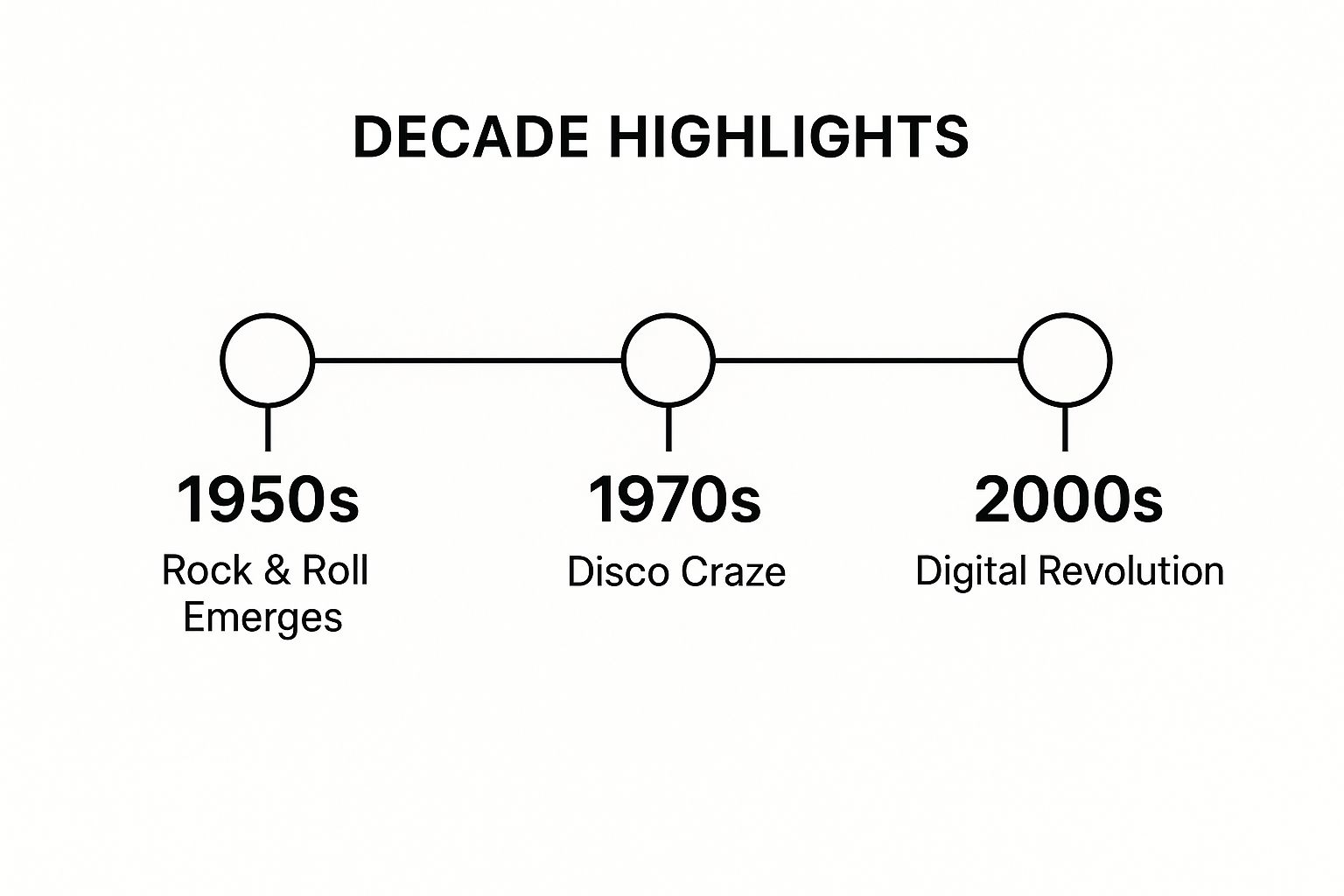 DECADE HIGHLIGHTS

1950s
Rock & Roll Emerges

1970s
Disco Craze

2000s
Digital Revolution